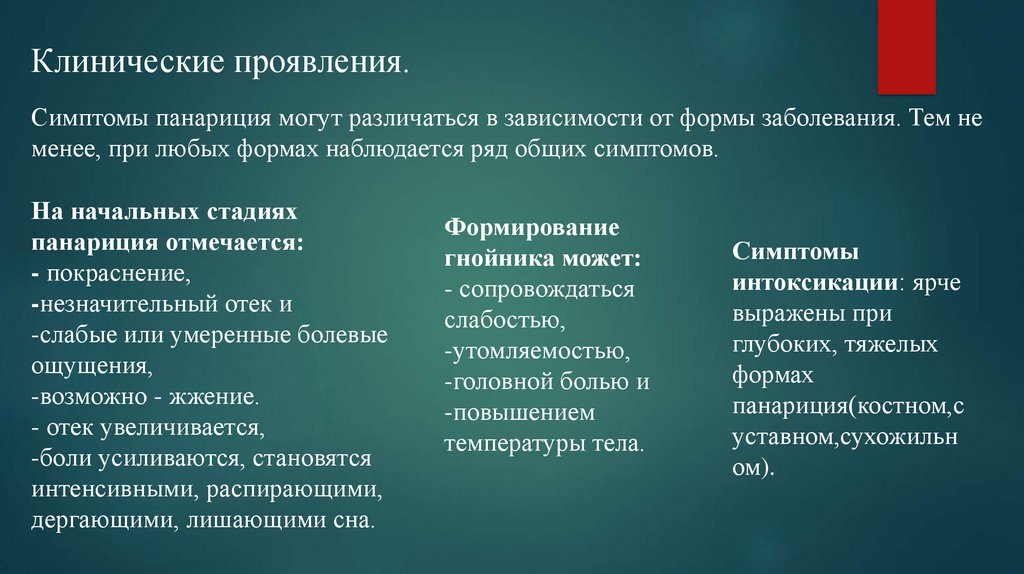 Клинические проявления.

Симптомы панариция могут различаться в зависимости от формы заболевания. Тем не менее, при любых формах наблюдается ряд общих симптомов.

На начальных стадиях панариция отмечается:
- покраснение,
-незначительный отек и
-слабые или умеренные болевые ощущения,
-возможно - жжение.
- отек увеличивается,
-боли усиливаются, становятся интенсивными, распирающими, дергающими, лишающими сна.

Формирование гнойника может:
- сопровождаться слабостью,
-утомляемостью,
-головной болью и
-повышением температуры тела.

Симптомы интоксикации: ярче выражены при глубоких, тяжелых формах панариция(костном,суставном,сухожильном).